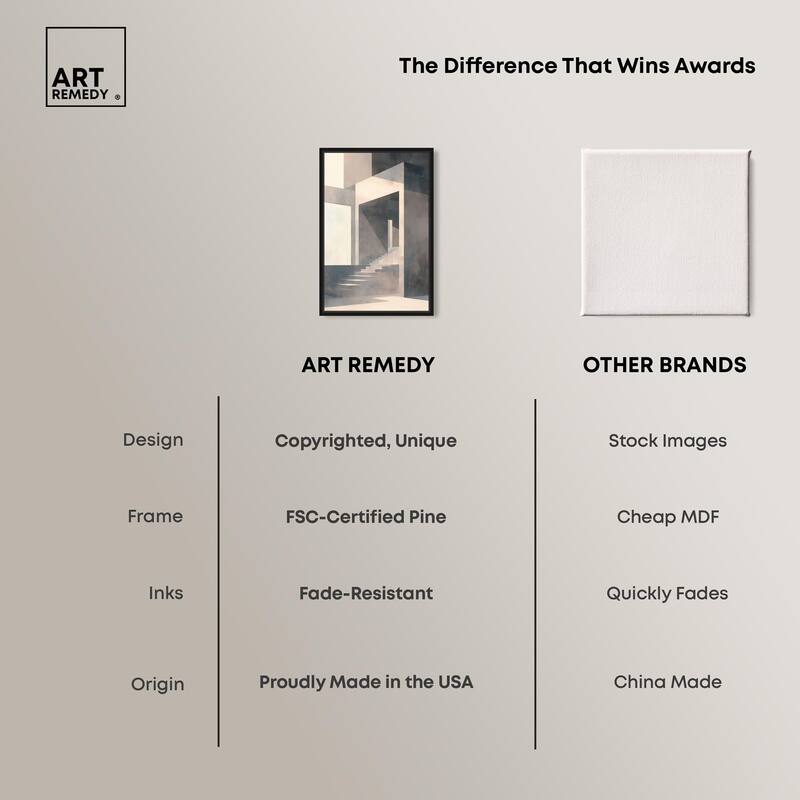 ART REMEDY ®

The Difference That Wins Awards

| | ART REMEDY | OTHER BRANDS |
|---|---|---|
| Design | Copyrighted, Unique | Stock Images |
| Frame | FSC-Certified Pine | Cheap MDF |
| Inks | Fade-Resistant | Quickly Fades |
| Origin | Proudly Made in the USA | China Made |